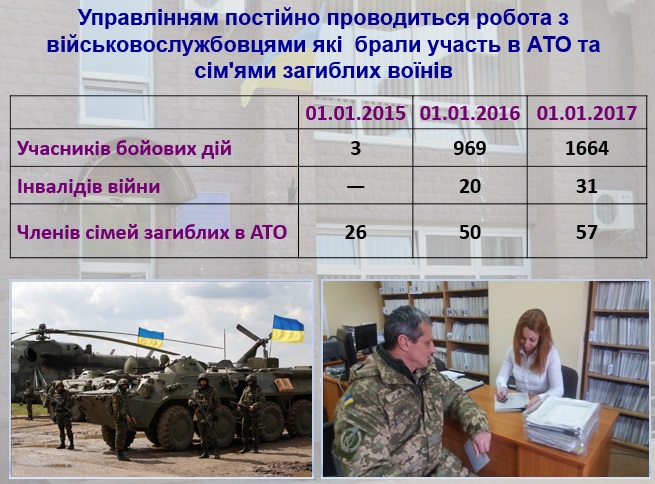 Управлінням постійно проводиться робота з військовослужбовцями які брали участь в АТО та сім'ями загиблих воїнів

| | 01.01.2015 | 01.01.2016 | 01.01.2017 |
|---|---|---|---|
| Учасників бойових дій | 3 | 969 | 1664 |
| Інвалідів війни | — | 20 | 31 |
| Членів сімей загиблих в АТО | 26 | 50 | 57 |